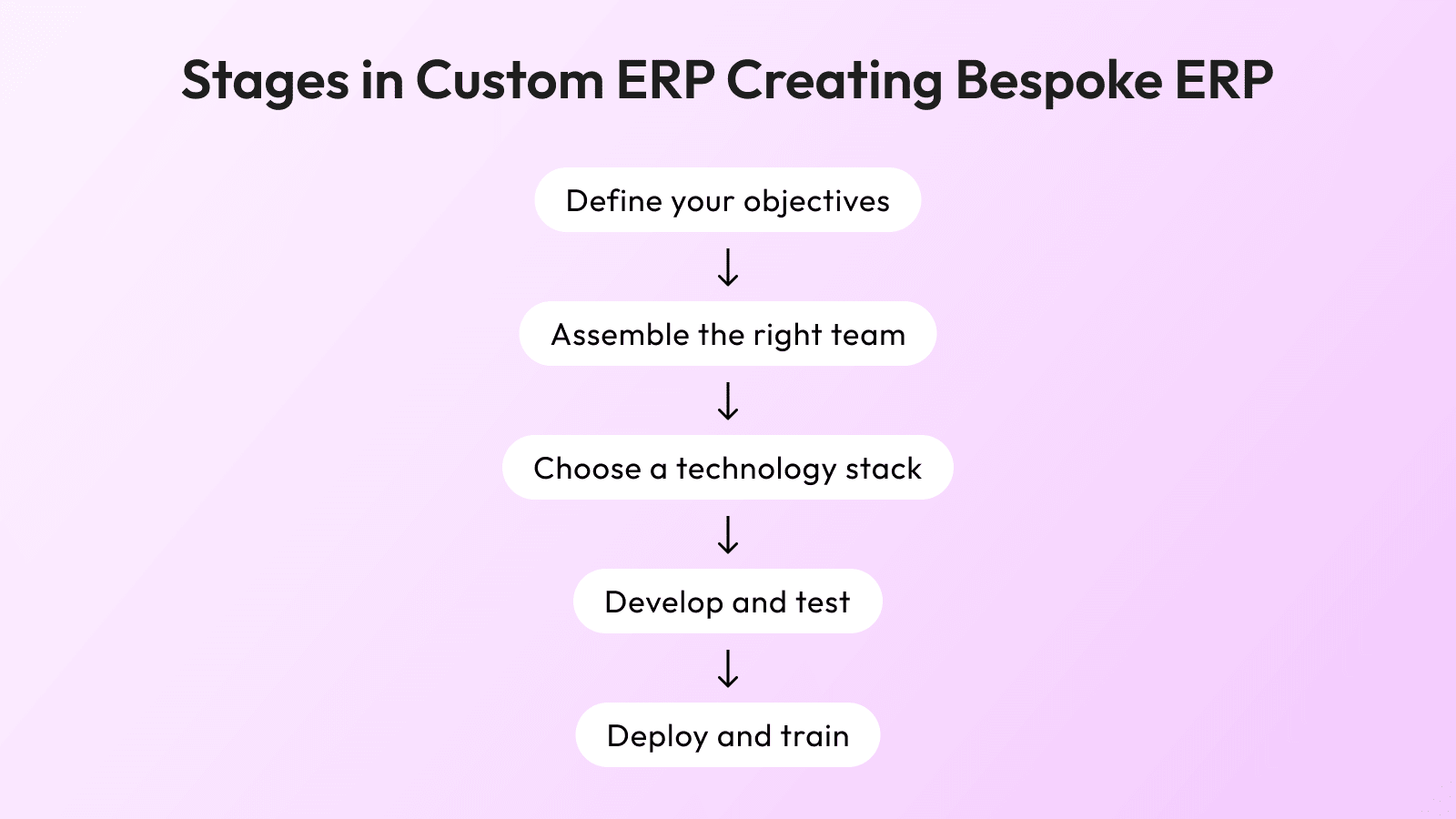 Stages in Custom ERP Creating Bespoke ERP

Define your objectives

Assemble the right team

Choose a technology stack

Develop and test

Deploy and train